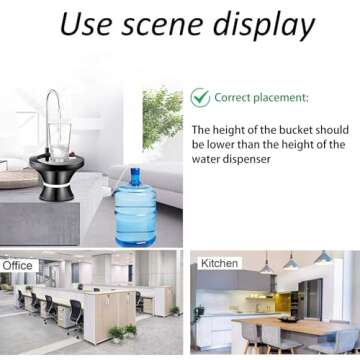 Use scene display

Correct placement:

The height of the bucket should be lower than the height of the water dispenser

Office

Kitchen